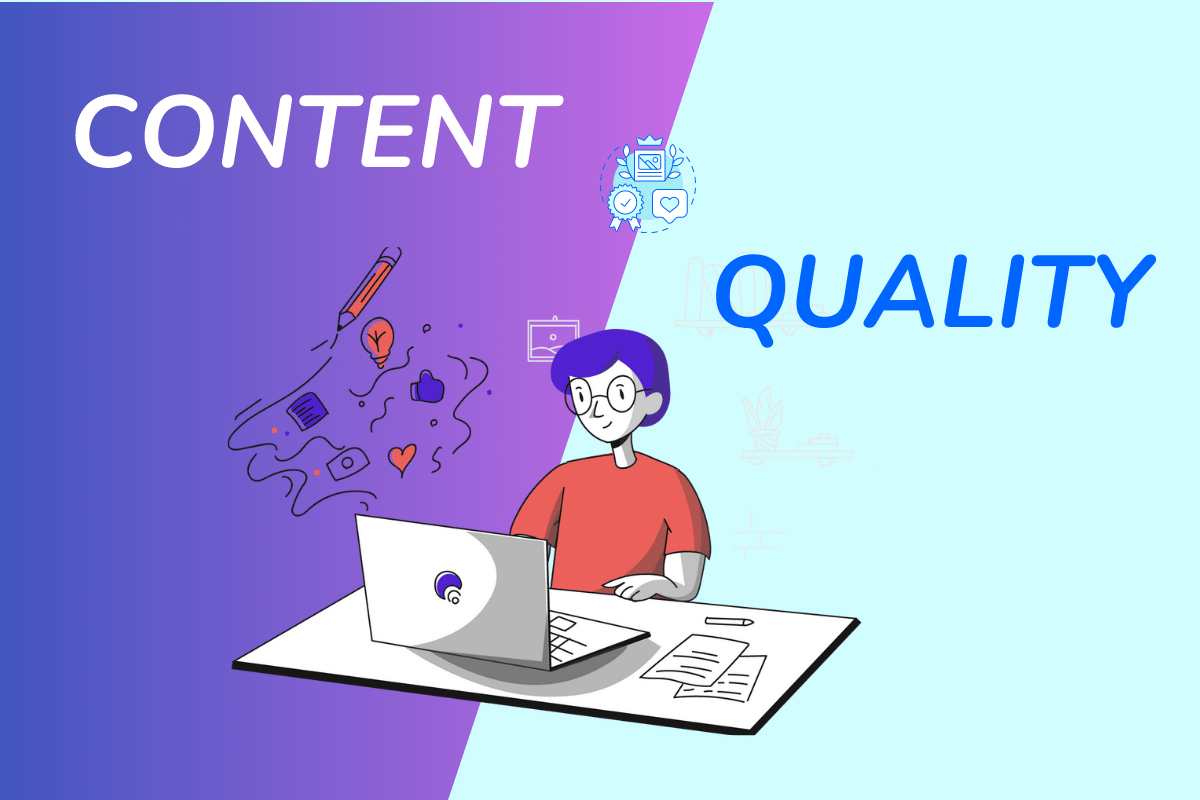 CONTENT

QUALITY